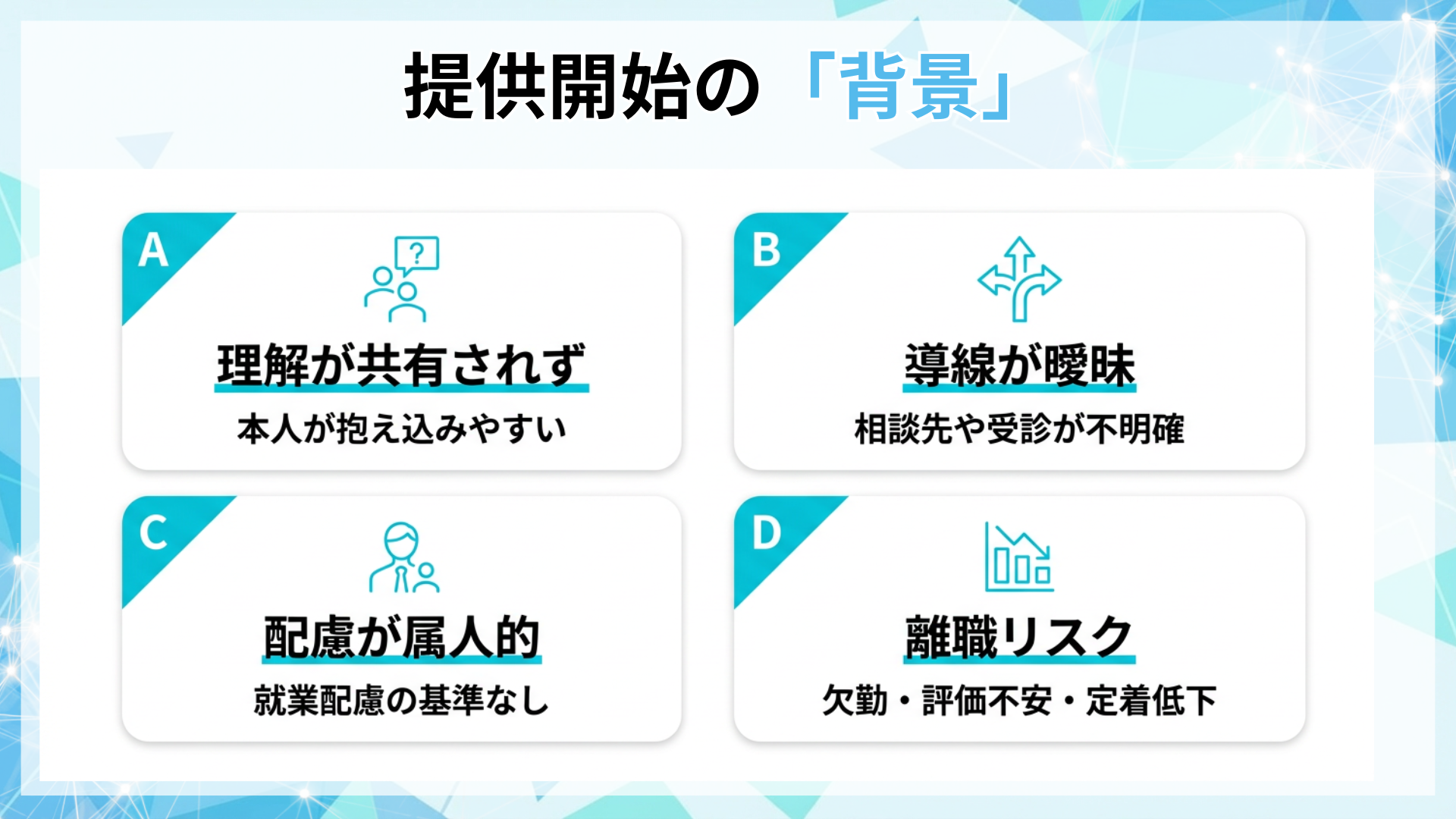 提供開始の「背景」

A
理解が共有されず
本人が抱え込みやすい

B
導線が曖昧
相談先や受診が不明確

C
配慮が属人的
就業配慮の基準なし

D
離職リスク
欠勤・評価不安・定着低下